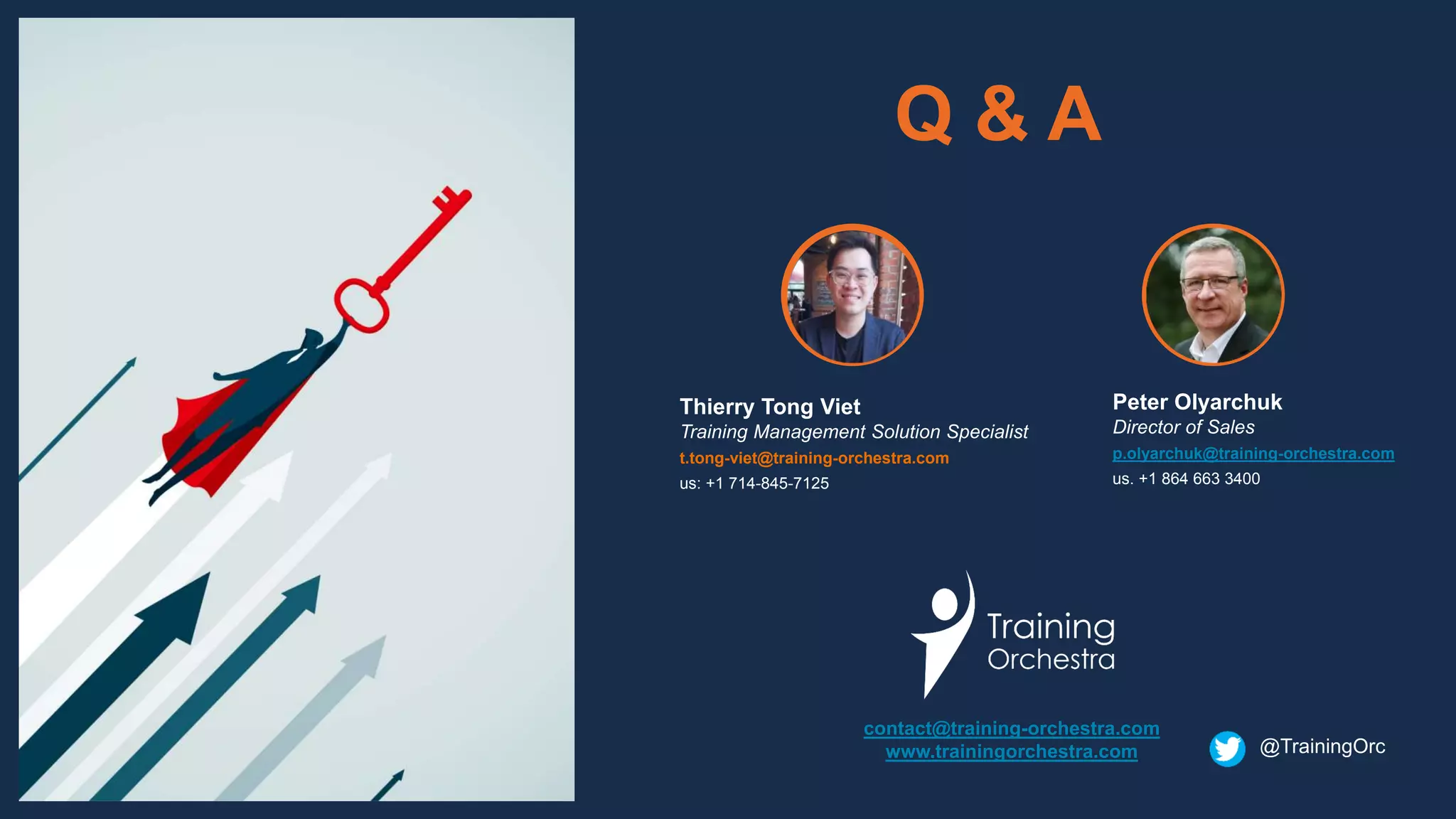 Q & A

Thierry Tong Viet
Training Management Solution Specialist
t.tong-viet@training-orchestra.com
us: +1 714-845-7125

Peter Olyarchuk
Director of Sales
p.olyarchuk@training-orchestra.com
us. +1 864 663 3400

Training Orchestra

contact@training-orchestra.com
www.trainingorchestra.com

@TrainingOrc